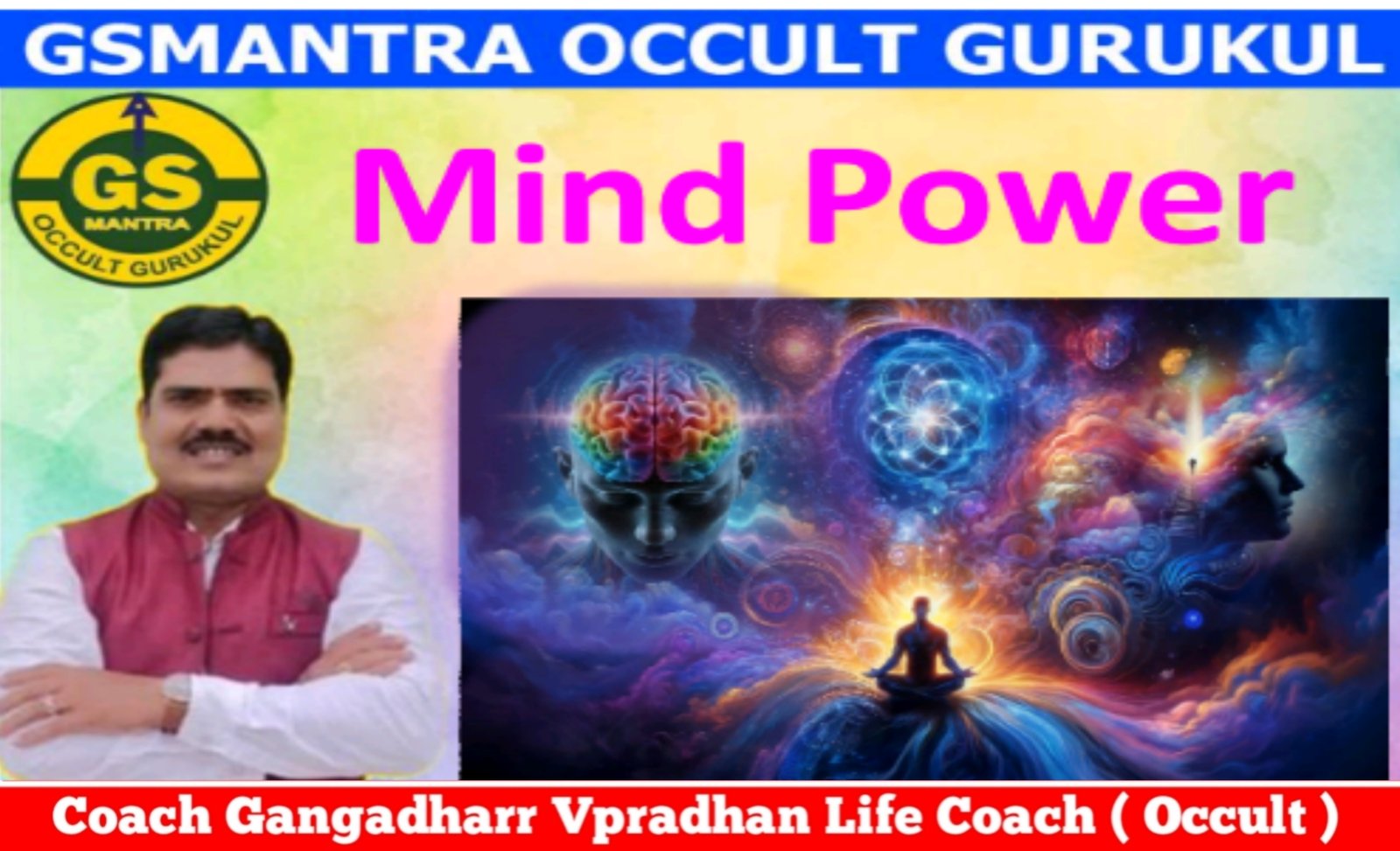 GSMANTRA OCCULT GURUKUL

GS
MANTRA
OCCULT GURUKUL

Mind Power

Coach Gangadharr Vpradhan Life Coach ( Occult )